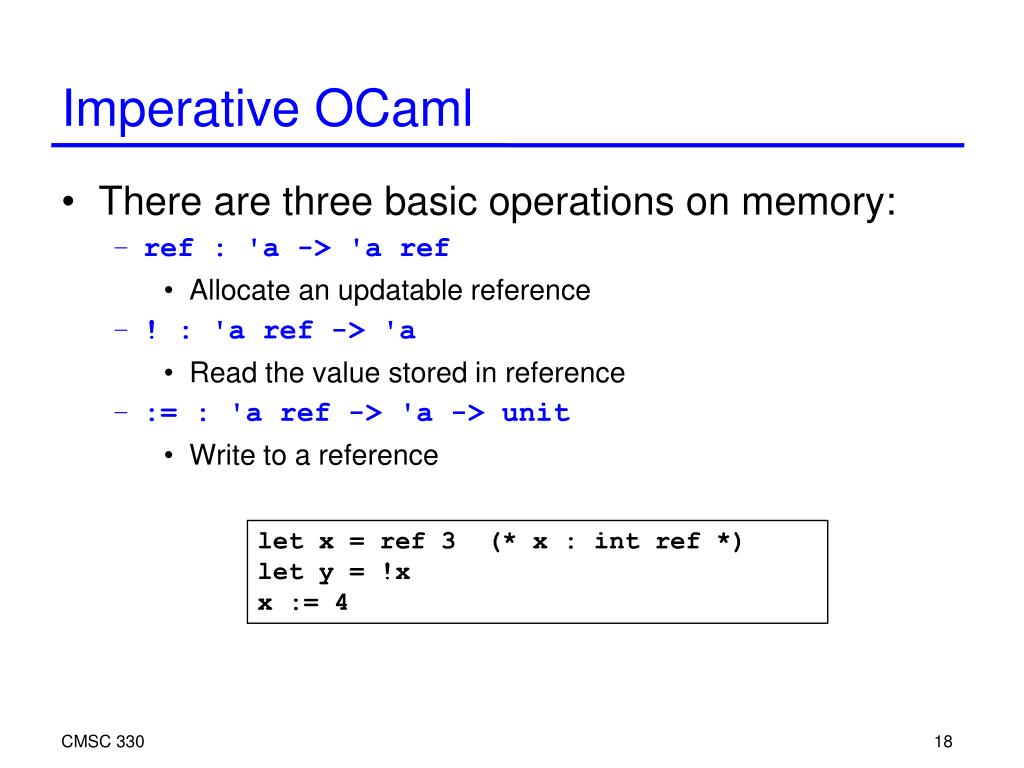 Imperative OCaml

• There are three basic operations on memory:
  – ref : 'a -> 'a ref
    • Allocate an updatable reference
  – ! : 'a ref -> 'a
    • Read the value stored in reference
  – := : 'a ref -> 'a -> unit
    • Write to a reference

let x = ref 3  (* x : int ref *)
let y = !x
x := 4

CMSC 330

18